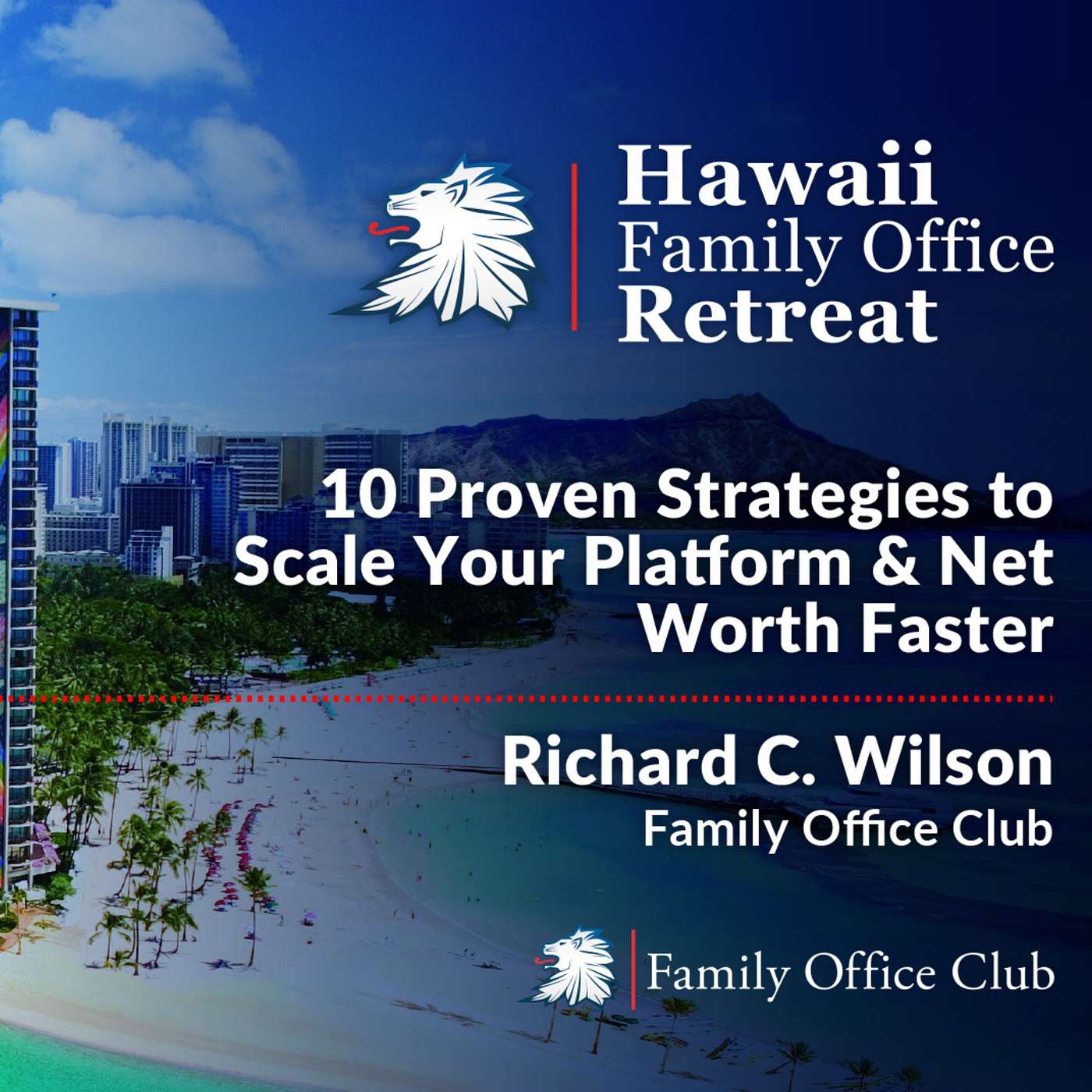 Hawaii
Family Office
Retreat

10 Proven Strategies to Scale Your Platform & Net Worth Faster

Richard C. Wilson
Family Office Club

Family Office Club